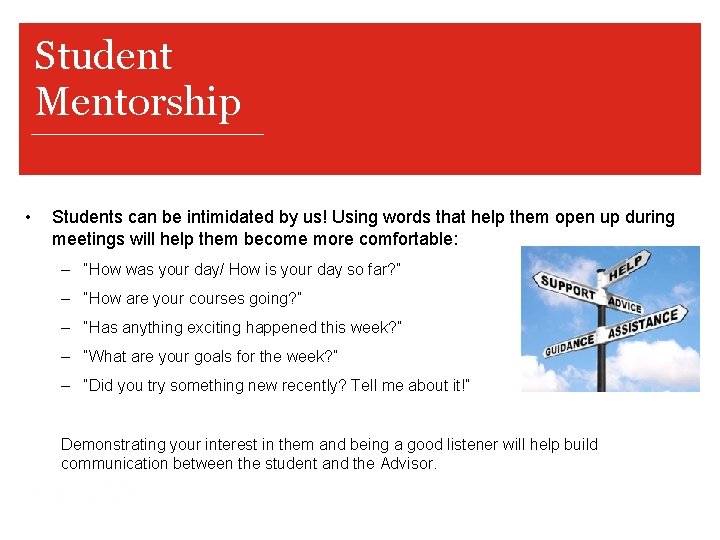 Student Mentorship

• Students can be intimidated by us! Using words that help them open up during meetings will help them become more comfortable:

– "How was your day/ How is your day so far?"

– "How are your courses going?"

– "Has anything exciting happened this week?"

– "What are your goals for the week?"

– "Did you try something new recently? Tell me about it!"

HELP
SUPPORT
ADVICE
ASSISTANCE
GUIDANCE

Demonstrating your interest in them and being a good listener will help build communication between the student and the Advisor.